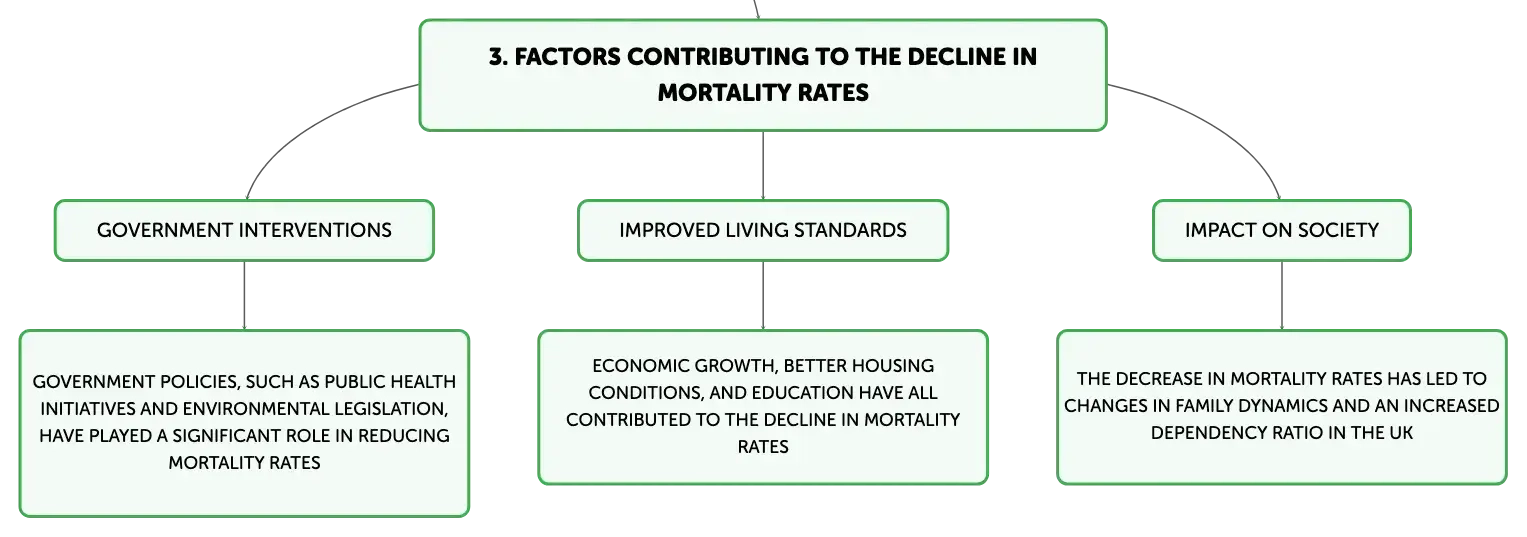 3. FACTORS CONTRIBUTING TO THE DECLINE IN MORTALITY RATES

GOVERNMENT INTERVENTIONS

GOVERNMENT POLICIES, SUCH AS PUBLIC HEALTH INITIATIVES AND ENVIRONMENTAL LEGISLATION, HAVE PLAYED A SIGNIFICANT ROLE IN REDUCING MORTALITY RATES

IMPROVED LIVING STANDARDS

ECONOMIC GROWTH, BETTER HOUSING CONDITIONS, AND EDUCATION HAVE ALL CONTRIBUTED TO THE DECLINE IN MORTALITY RATES

IMPACT ON SOCIETY

THE DECREASE IN MORTALITY RATES HAS LED TO CHANGES IN FAMILY DYNAMICS AND AN INCREASED DEPENDENCY RATIO IN THE UK